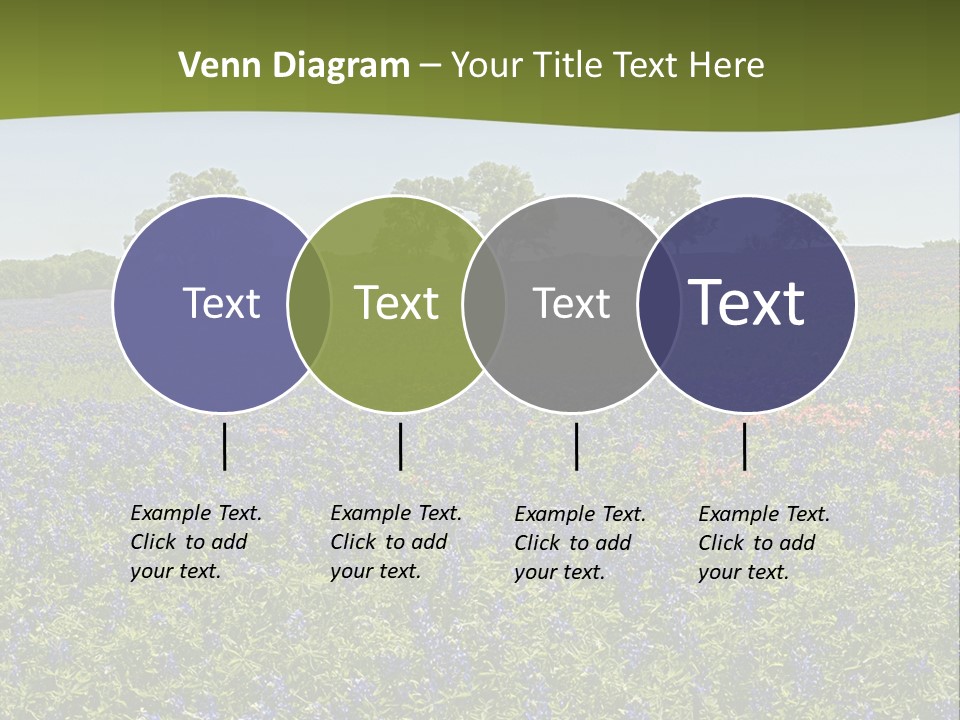 Venn Diagram – Your Title Text Here

Text

Text

Text

Text

Example Text. Click to add your text.

Example Text. Click to add your text.

Example Text. Click to add your text.

Example Text. Click to add your text.